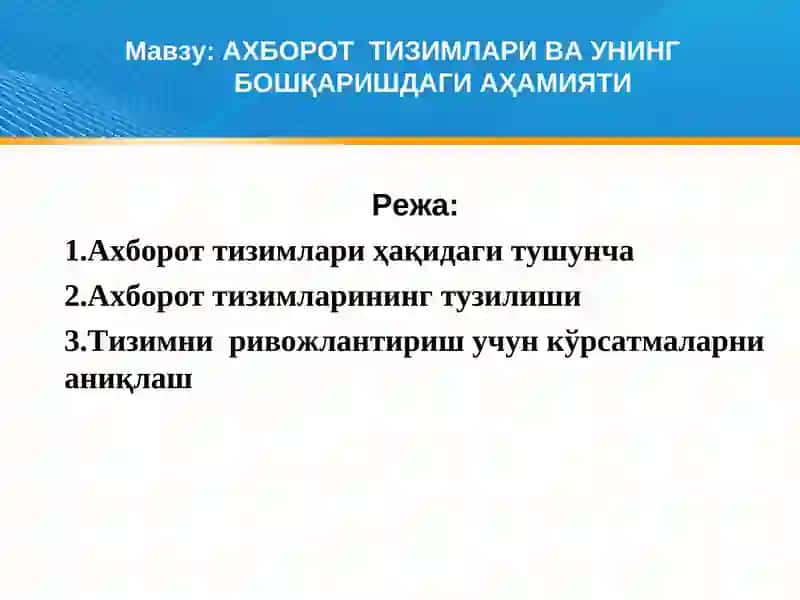 Мавзу: АХБОРОТ ТИЗИМЛАРИ ВА УНИНГ БОШҚАРИШДАГИ АҲАМИЯТИ

Режа:

1.Ахборот тизимлари ҳақидаги тушунча

2.Ахборот тизимларининг тузилиши

3.Тизимни ривожлантириш учун кўрсатмаларни аниқлаш